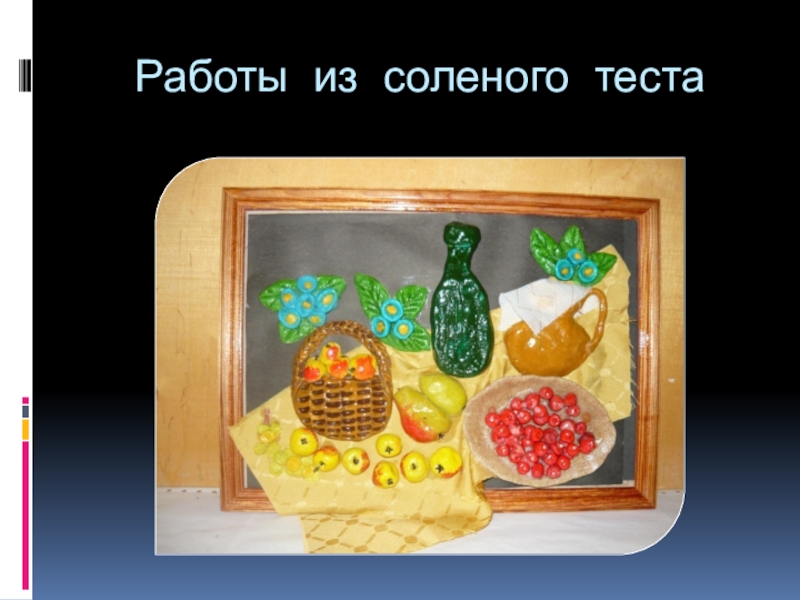 Работы из соленого теста